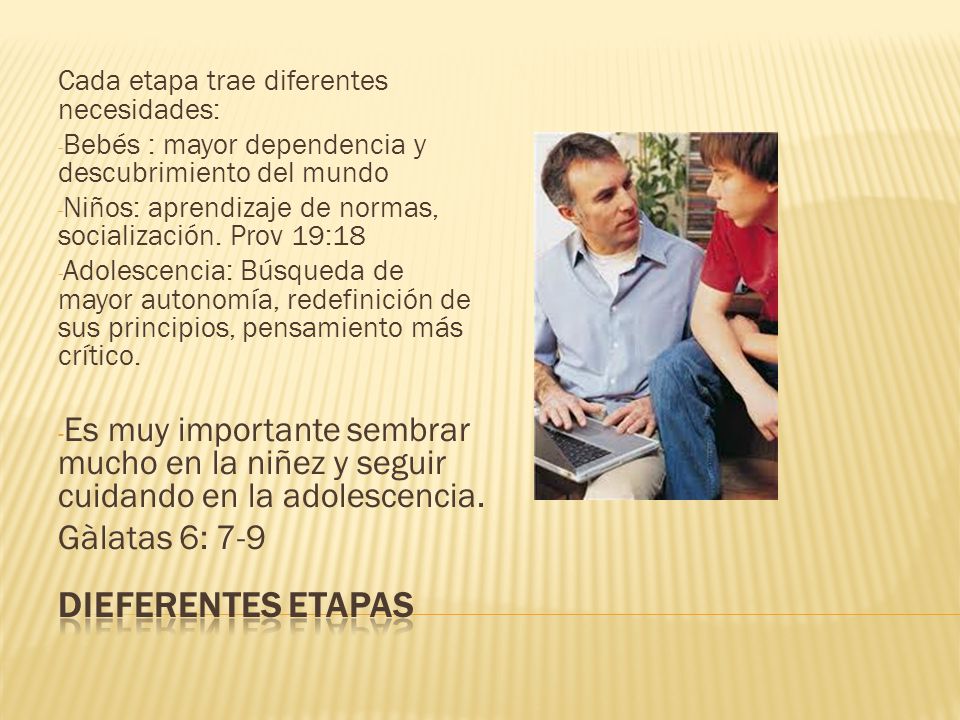 Cada etapa trae diferentes necesidades:

-Bebés : mayor dependencia y descubrimiento del mundo

-Niños: aprendizaje de normas, socialización. Prov 19:18

-Adolescencia: Búsqueda de mayor autonomía, redefinición de sus principios, pensamiento más crítico.

-Es muy importante sembrar mucho en la niñez y seguir cuidando en la adolescencia. Gàlatas 6: 7-9

DIEFERENTES ETAPAS